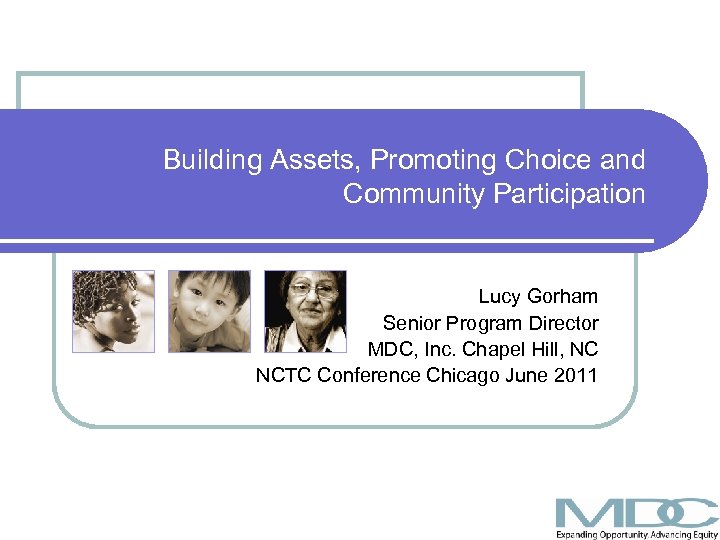 Building Assets, Promoting Choice and Community Participation

Lucy Gorham
Senior Program Director
MDC, Inc. Chapel Hill, NC
NCTC Conference Chicago June 2011

MDC
Expanding Opportunity. Advancing Equity